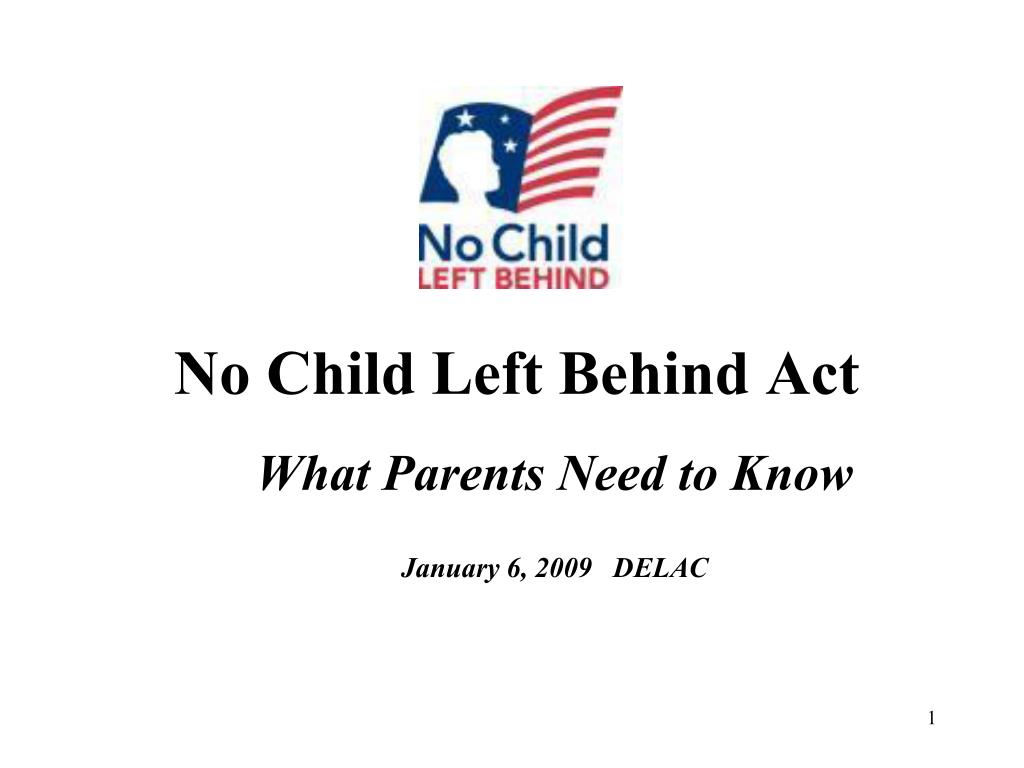 No Child
LEFT BEHIND

No Child Left Behind Act

What Parents Need to Know

January 6, 2009 DELAC

1